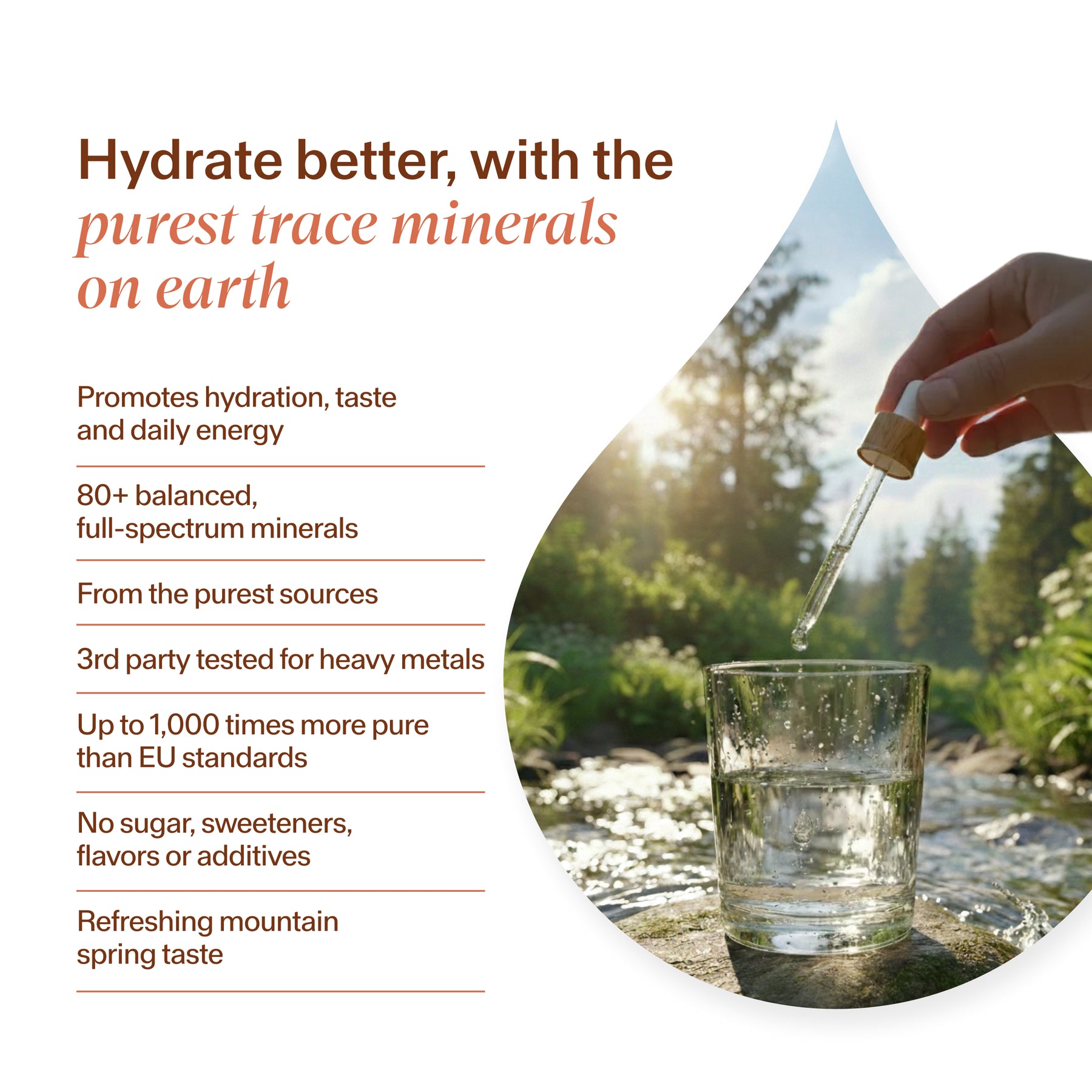 Hydrate better, with the purest trace minerals on earth

Promotes hydration, taste and daily energy

80+ balanced, full-spectrum minerals

From the purest sources

3rd party tested for heavy metals

Up to 1,000 times more pure than EU standards

No sugar, sweeteners, flavors or additives

Refreshing mountain spring taste